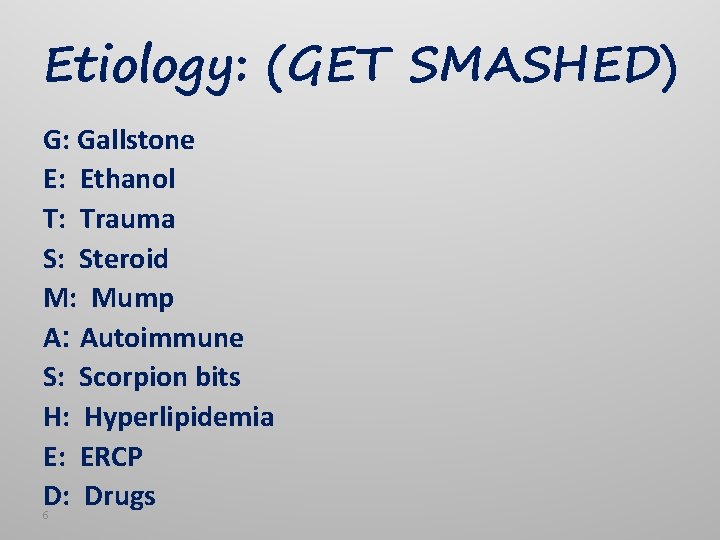 Etiology: (GET SMASHED)

G: Gallstone
E: Ethanol
T: Trauma
S: Steroid
M: Mump
A: Autoimmune
S: Scorpion bits
H: Hyperlipidemia
E: ERCP
D: Drugs

6